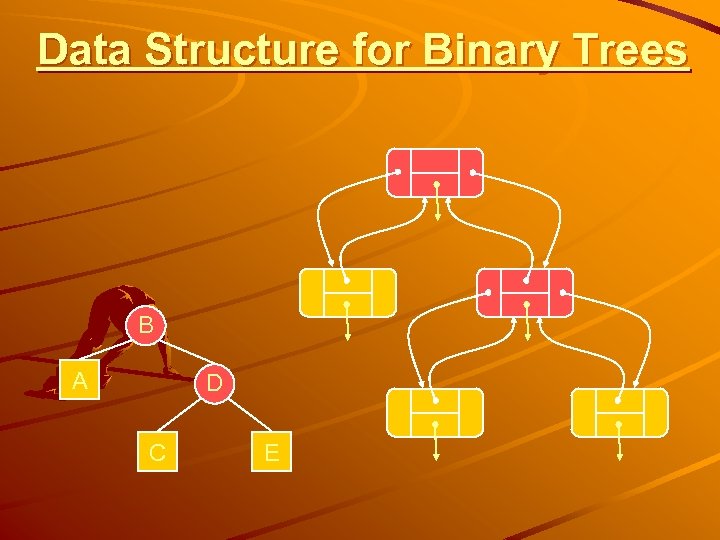 Data Structure for Binary Trees

B
A
D
C
E